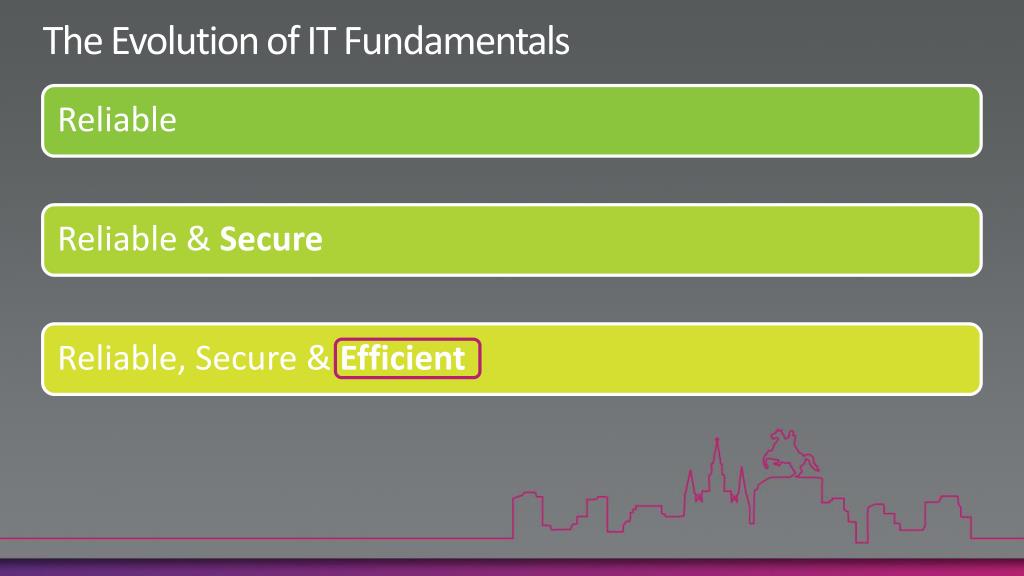 The Evolution of IT Fundamentals

Reliable

Reliable & Secure

Reliable, Secure & Efficient